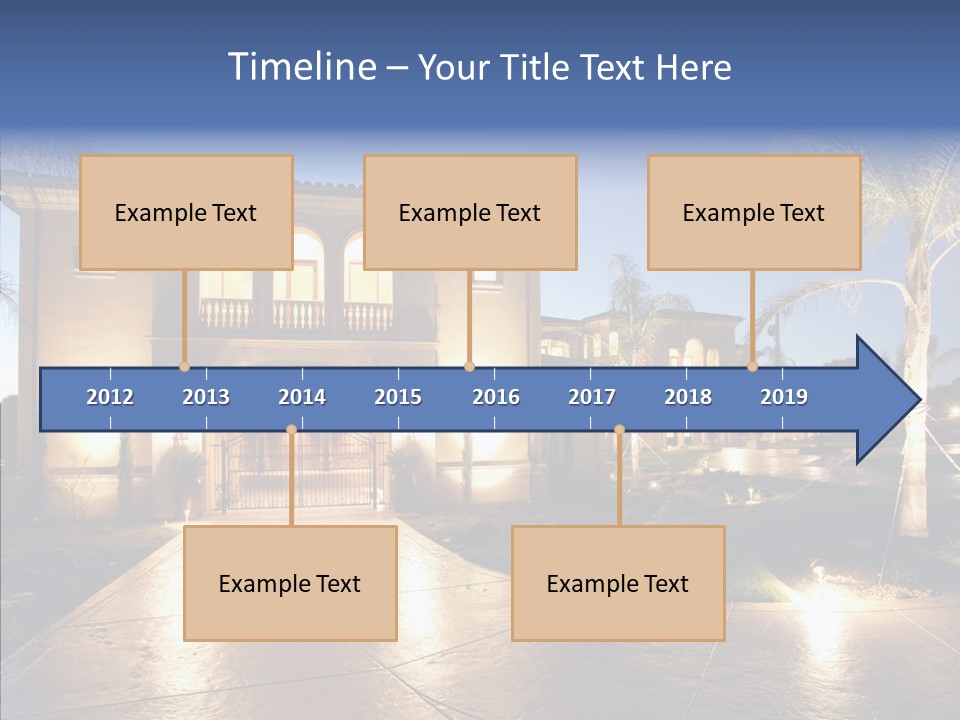 Timeline – Your Title Text Here

Example Text

Example Text

Example Text

2012
2013
2014
2015
2016
2017
2018
2019

Example Text

Example Text